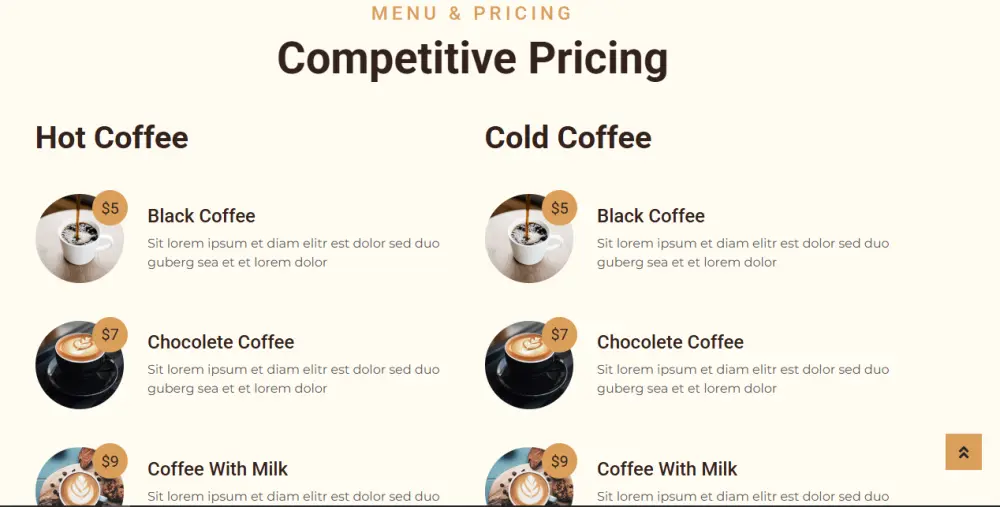 MENU & PRICING

Competitive Pricing

Hot Coffee

$5

Black Coffee

Sit lorem ipsum et diam elitr est dolor sed duo guberg sea et et lorem dolor

$7

Chocolete Coffee

Sit lorem ipsum et diam elitr est dolor sed duo guberg sea et et lorem dolor

$9

Coffee With Milk

Sit lorem ipsum et diam elitr est dolor sed duo

Cold Coffee

$5

Black Coffee

Sit lorem ipsum et diam elitr est dolor sed duo guberg sea et et lorem dolor

$7

Chocolete Coffee

Sit lorem ipsum et diam elitr est dolor sed duo guberg sea et et lorem dolor

$9

Coffee With Milk

Sit lorem ipsum et diam elitr est dolor sed duo